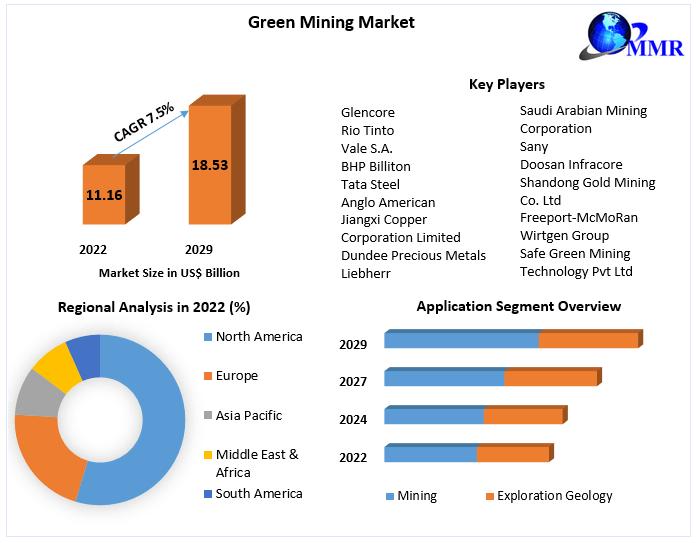 Green Mining Market

MMR

CAGR 7.5%

11.16

18.53

2022

2029

Market Size in US$ Billion

Key Players

Glencore
Rio Tinto
Vale S.A.
BHP Billiton
Tata Steel
Anglo American
Jiangxi Copper Corporation Limited
Dundee Precious Metals
Liebherr

Saudi Arabian Mining Corporation
Sany
Doosan Infracore
Shandong Gold Mining Co. Ltd
Freeport-McMoRan
Wirtgen Group
Safe Green Mining Technology Pvt Ltd

Regional Analysis in 2022 (%)

North America
Europe
Asia Pacific
Middle East & Africa
South America

Application Segment Overview

2029
2027
2024
2022

Mining
Exploration Geology